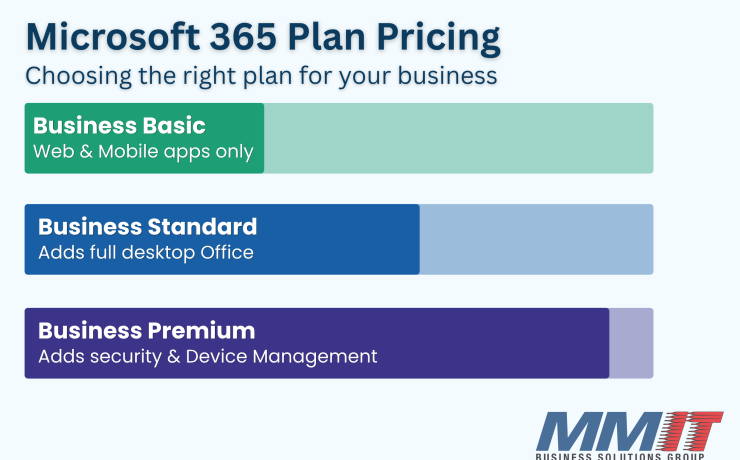 Microsoft 365 Plan Pricing
Choosing the right plan for your business

Business Basic
Web & Mobile apps only

Business Standard
Adds full desktop Office

Business Premium
Adds security & Device Management

MMIT
BUSINESS SOLUTIONS GROUP